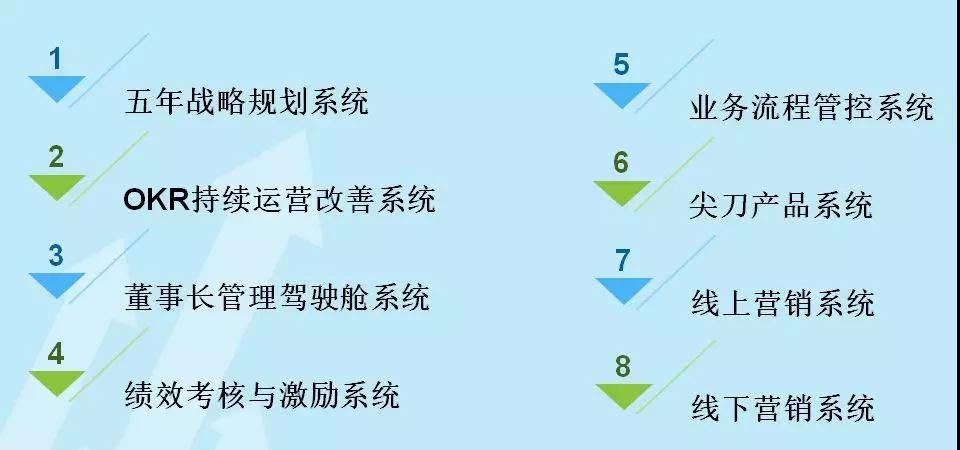 1
五年战略规划系统

2
OKR持续运营改善系统

3
董事长管理驾驶舱系统

4
绩效考核与激励系统

5
业务流程管控系统

6
尖刀产品系统

7
线上营销系统

8
线下营销系统